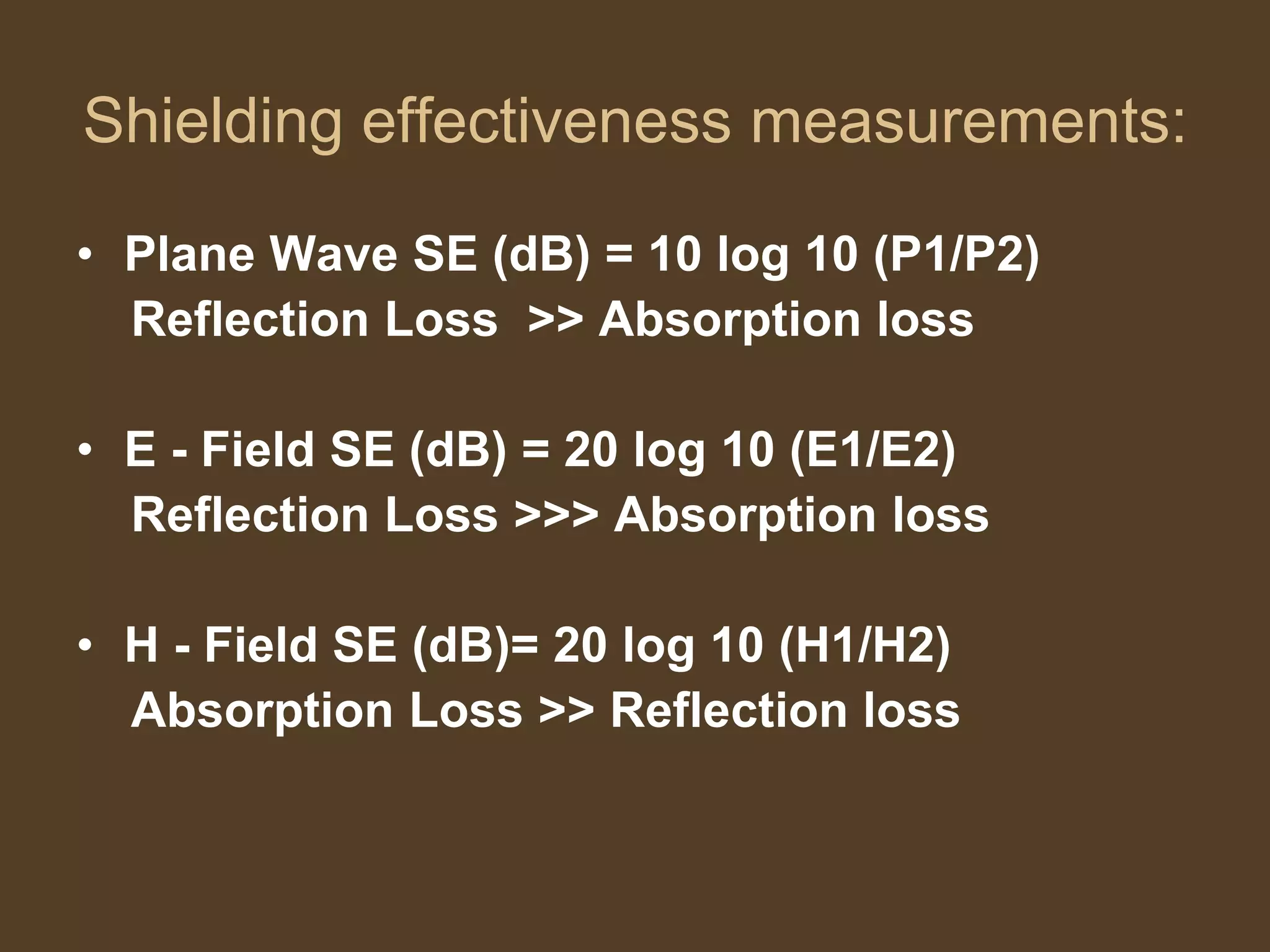 Shielding effectiveness measurements:

• Plane Wave SE (dB) = 10 log 10 (P1/P2)
Reflection Loss >> Absorption loss

• E - Field SE (dB) = 20 log 10 (E1/E2)
Reflection Loss >>> Absorption loss

• H - Field SE (dB)= 20 log 10 (H1/H2)
Absorption Loss >> Reflection loss